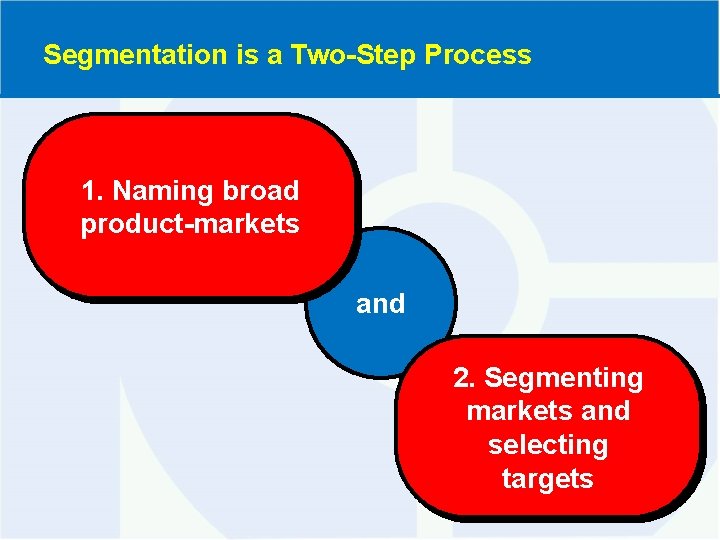 Segmentation is a Two-Step Process

1. Naming broad product-markets

and

2. Segmenting markets and selecting targets